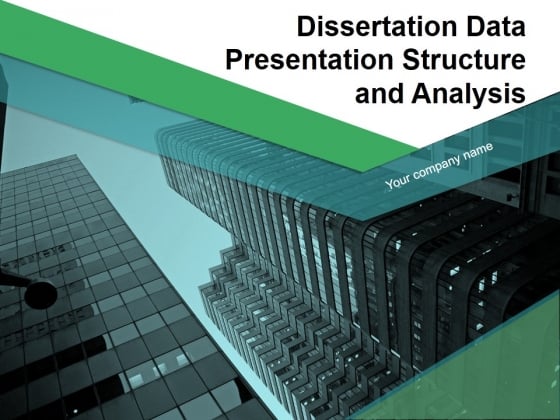 Dissertation Data Presentation Structure and Analysis

Your company name